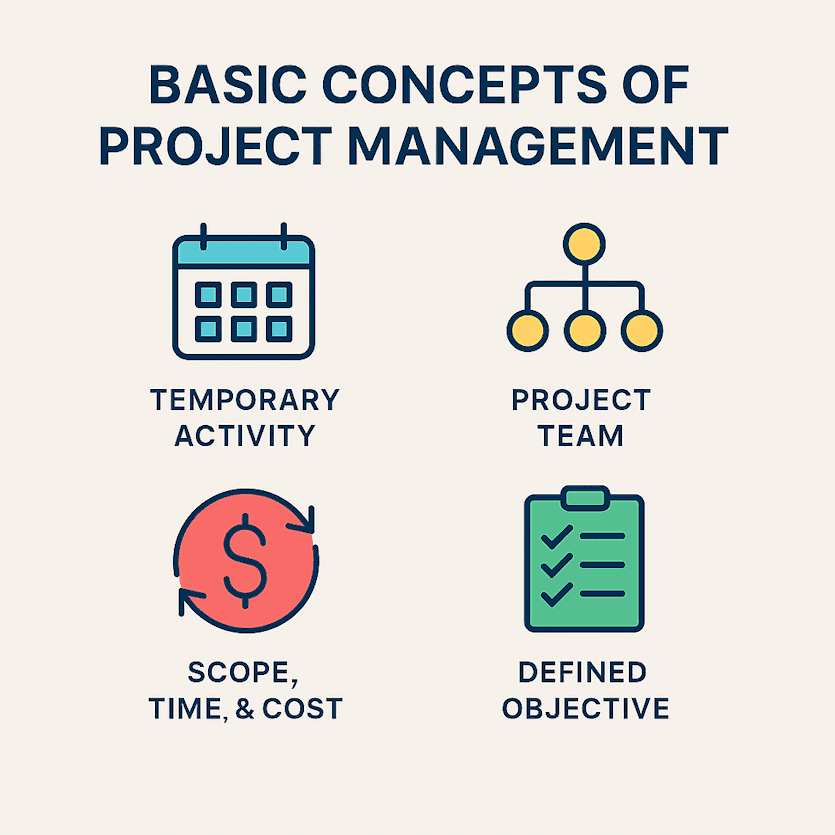 BASIC CONCEPTS OF PROJECT MANAGEMENT

TEMPORARY ACTIVITY

PROJECT TEAM

$

SCOPE, TIME, & COST

DEFINED OBJECTIVE